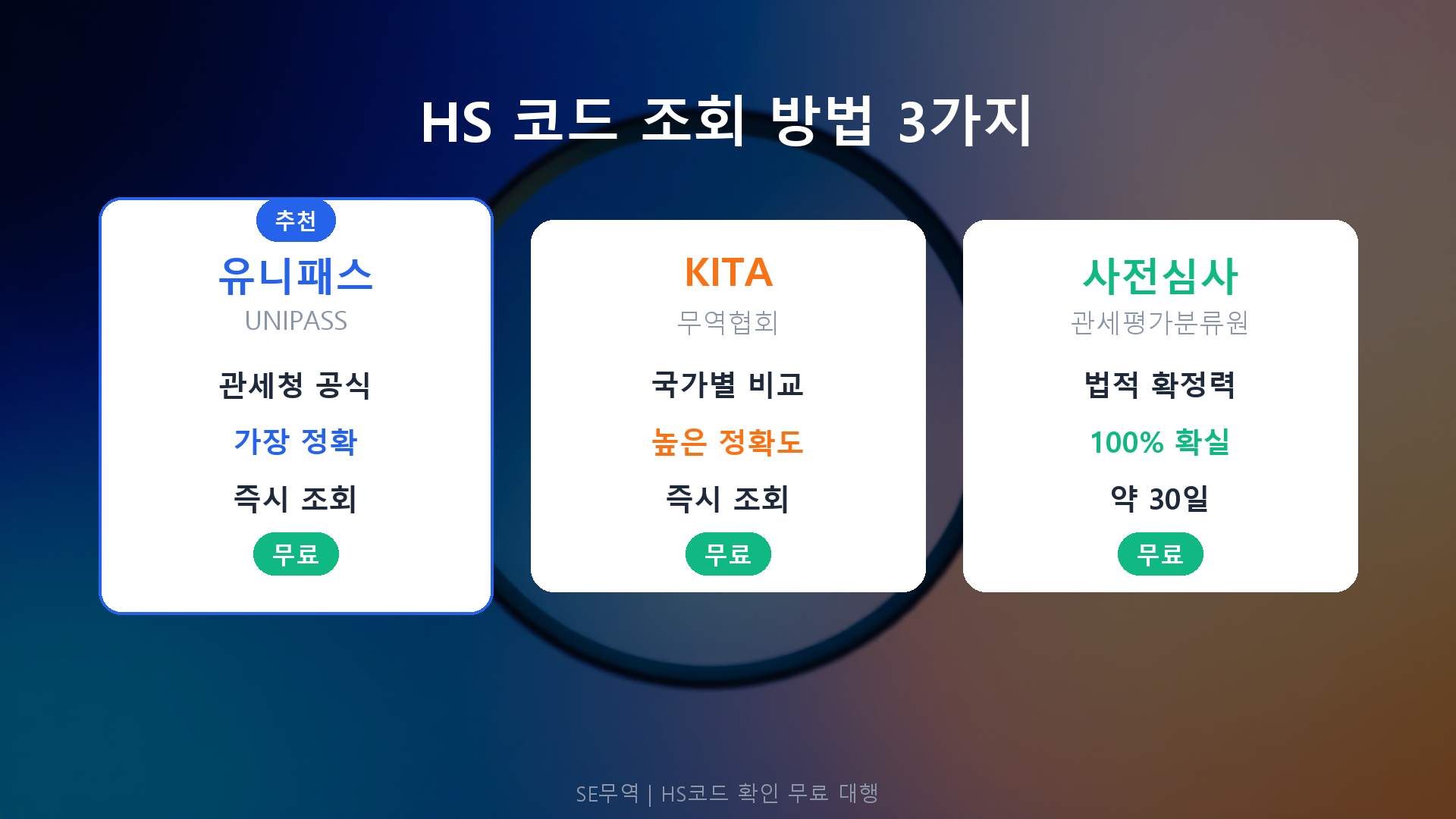 HS 코드 조회 방법 3가지

추천
유니패스
UNIPASS
관세청 공식
가장 정확
즉시 조회
무료

KITA
무역협회
국가별 비교
높은 정확도
즉시 조회
무료

사전심사
관세평가분류원
법적 확정력
100% 확실
약 30일
무료

SE무역 | HS코드 확인 무료 대행